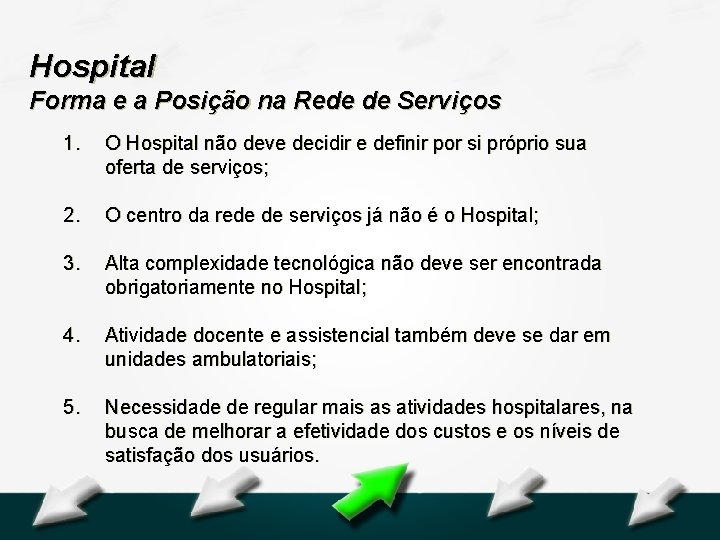 Hospital
Forma e a Posição na Rede de Serviços

1. O Hospital não deve decidir e definir por si próprio sua oferta de serviços;

2. O centro da rede de serviços já não é o Hospital;

3. Alta complexidade tecnológica não deve ser encontrada obrigatoriamente no Hospital;

4. Atividade docente e assistencial também deve se dar em unidades ambulatoriais;

5. Necessidade de regular mais as atividades hospitalares, na busca de melhorar a efetividade dos custos e os níveis de satisfação dos usuários.